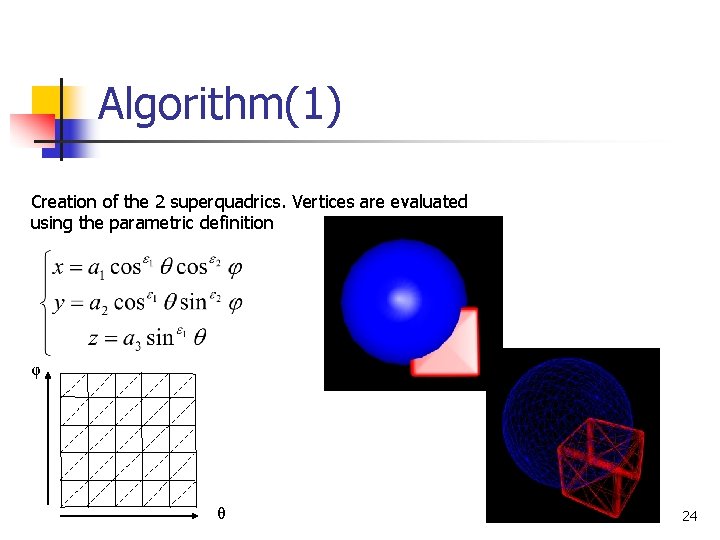 Algorithm(1)

Creation of the 2 superquadrics. Vertices are evaluated using the parametric definition

$\begin{cases} x = a_1 \cos^{\varepsilon_1} \theta \cos^{\varepsilon_2} \varphi \\ y = a_2 \cos^{\varepsilon_1} \theta \sin^{\varepsilon_2} \varphi \\ z = a_3 \sin^{\varepsilon_1} \theta \end{cases}$

φ

θ

24